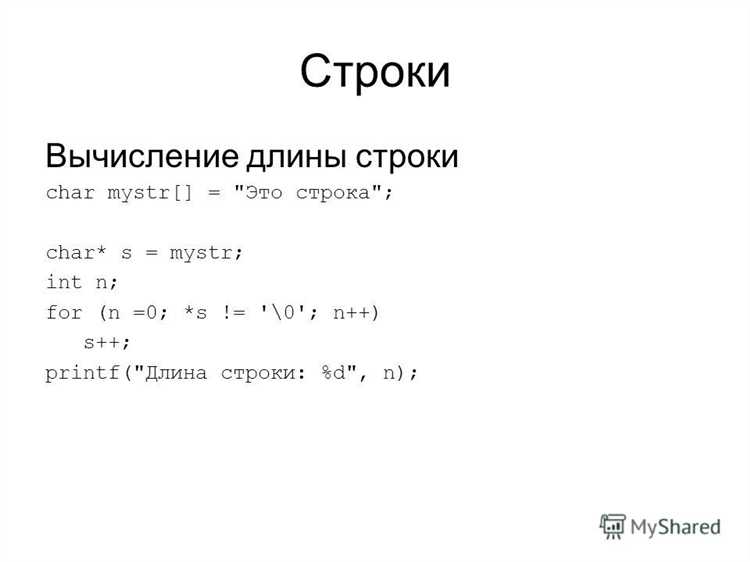 Строки

Вычисление длины строки

char mystr[] = "Это строка";

char* s = mystr;
int n;
for (n =0; *s != '\0'; n++)
    s++;
printf("Длина строки: %d", n);

MyShared